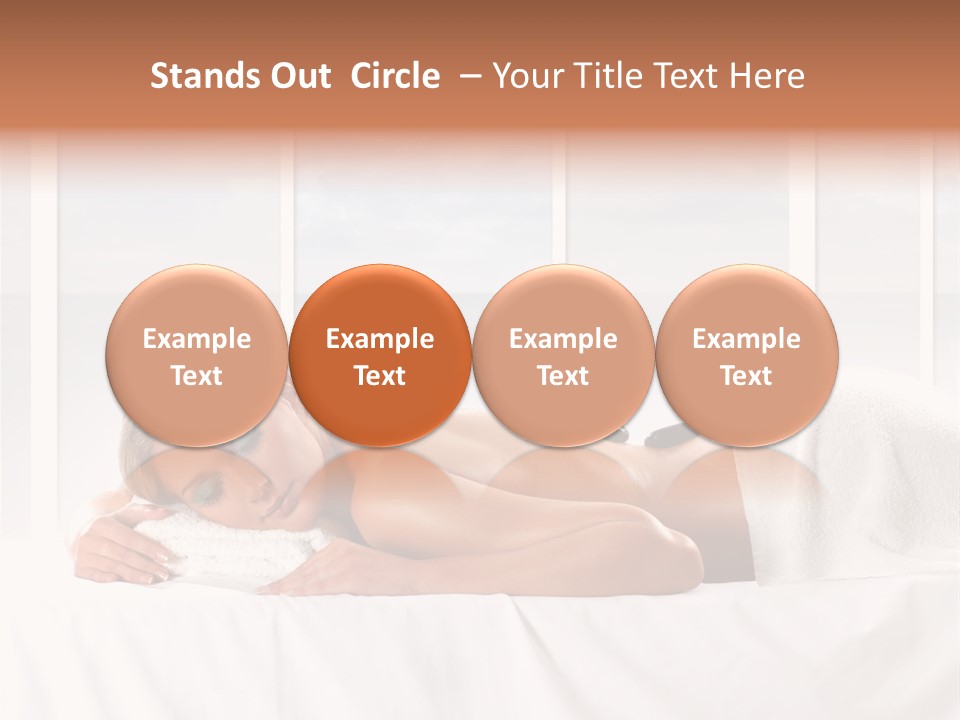 Stands Out Circle – Your Title Text Here

Example Text

Example Text

Example Text

Example Text